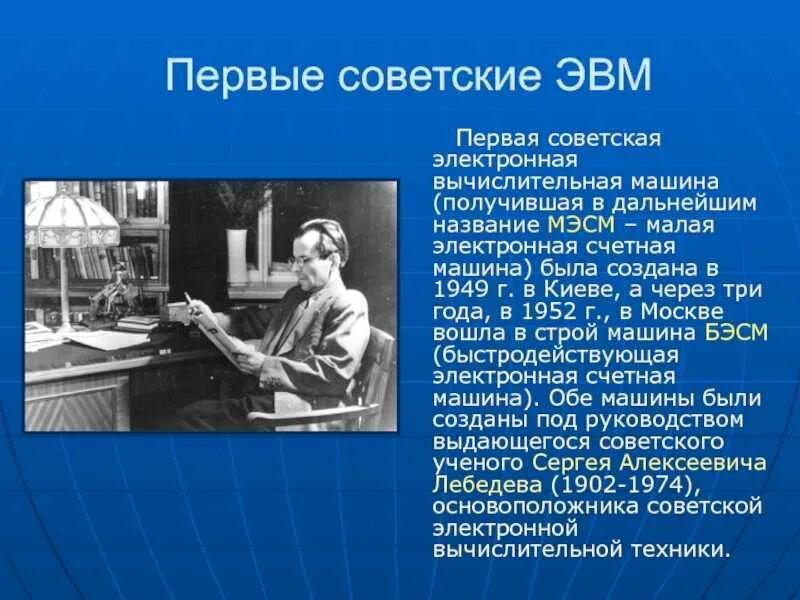 Первые советские ЭВМ

Первая советская электронная вычислительная машина (получившая в дальнейшим название МЭСМ – малая электронная счетная машина) была создана в 1949 г. в Киеве, а через три года, в 1952 г., в Москве вошла в строй машина БЭСМ (быстродействующая электронная счетная машина). Обе машины были созданы под руководством выдающегося советского ученого Сергея Алексеевича Лебедева (1902-1974), основоположника советской электронной вычислительной техники.